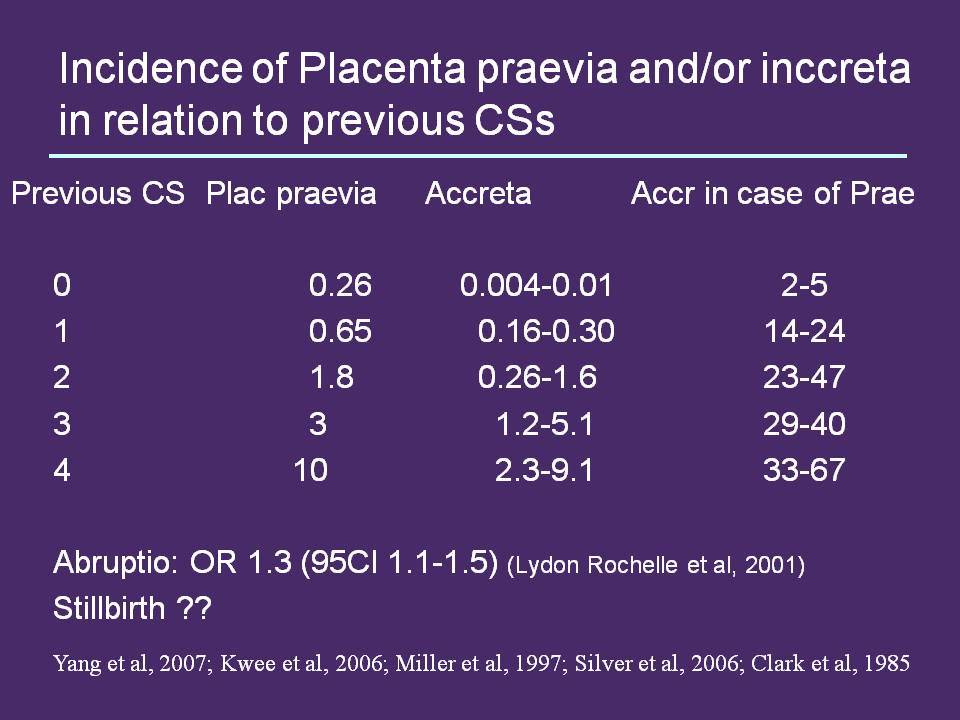 Incidence of Placenta praevia and/or inccreta in relation to previous CSs

| Previous CS | Plac praevia | Accreta | Accr in case of Prae |
|---|---|---|---|
| 0 | 0.26 | 0.004-0.01 | 2-5 |
| 1 | 0.65 | 0.16-0.30 | 14-24 |
| 2 | 1.8 | 0.26-1.6 | 23-47 |
| 3 | 3 | 1.2-5.1 | 29-40 |
| 4 | 10 | 2.3-9.1 | 33-67 |

Abruptio: OR 1.3 (95CI 1.1-1.5) (Lydon Rochelle et al, 2001)
Stillbirth ??

Yang et al, 2007; Kwee et al, 2006; Miller et al, 1997; Silver et al, 2006; Clark et al, 1985